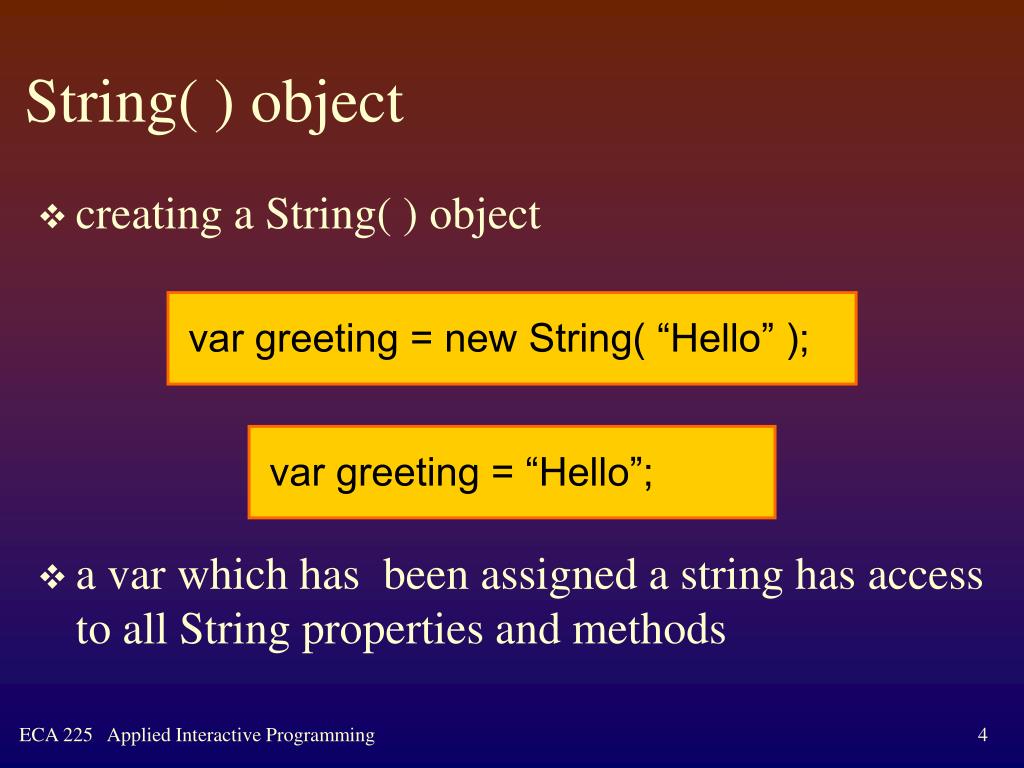 String( ) object

❖ creating a String( ) object

var greeting = new String( “Hello” );

var greeting = “Hello”;

❖ a var which has  been assigned a string has access to all String properties and methods

ECA 225   Applied Interactive Programming

4